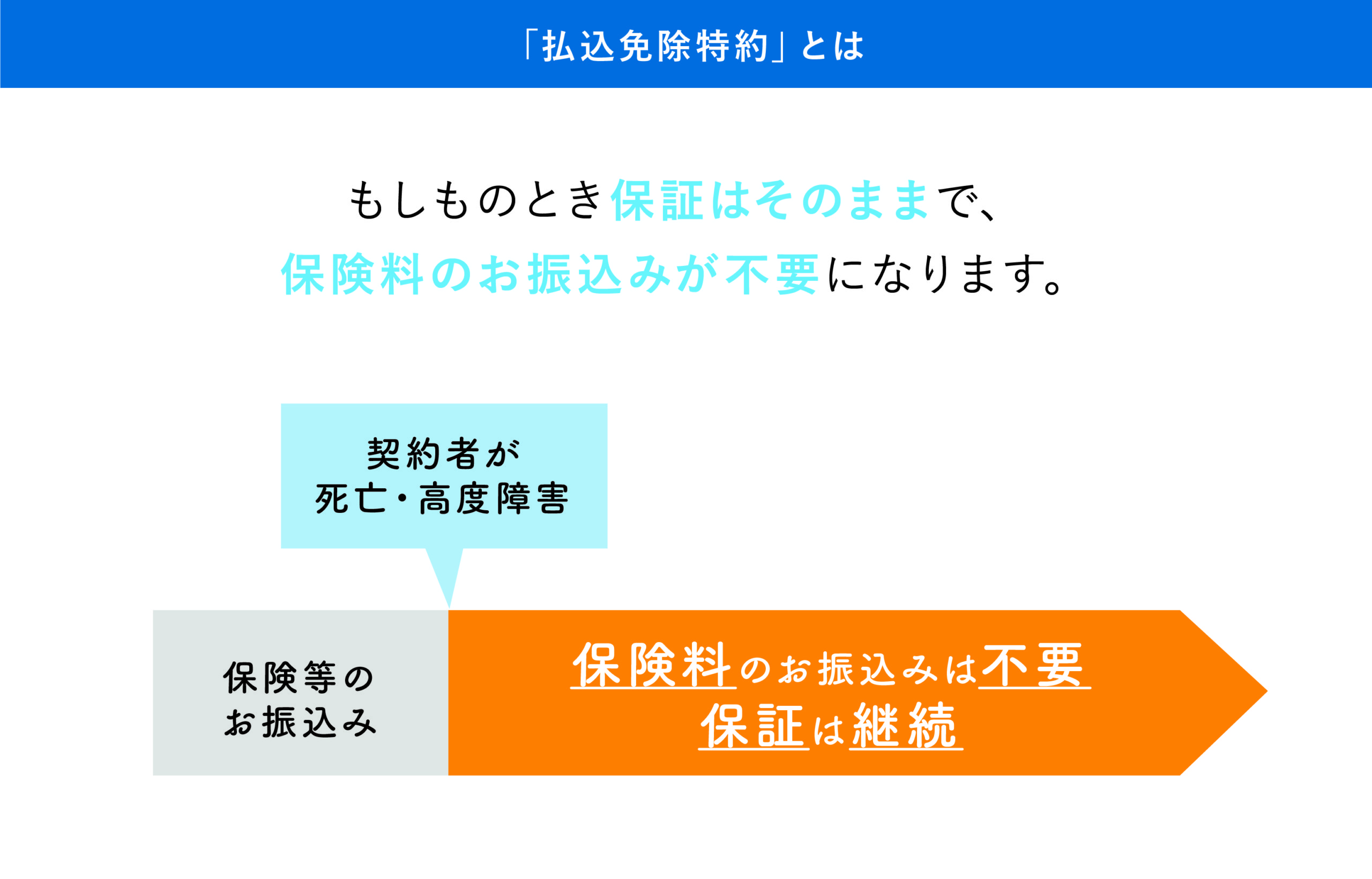 「払込免除特約」とは

もしものとき保証はそのままで、
保険料のお振込みが不要になります。

契約者が
死亡・高度障害

保険等の
お振込み

保険料のお振込みは不要
保証は継続